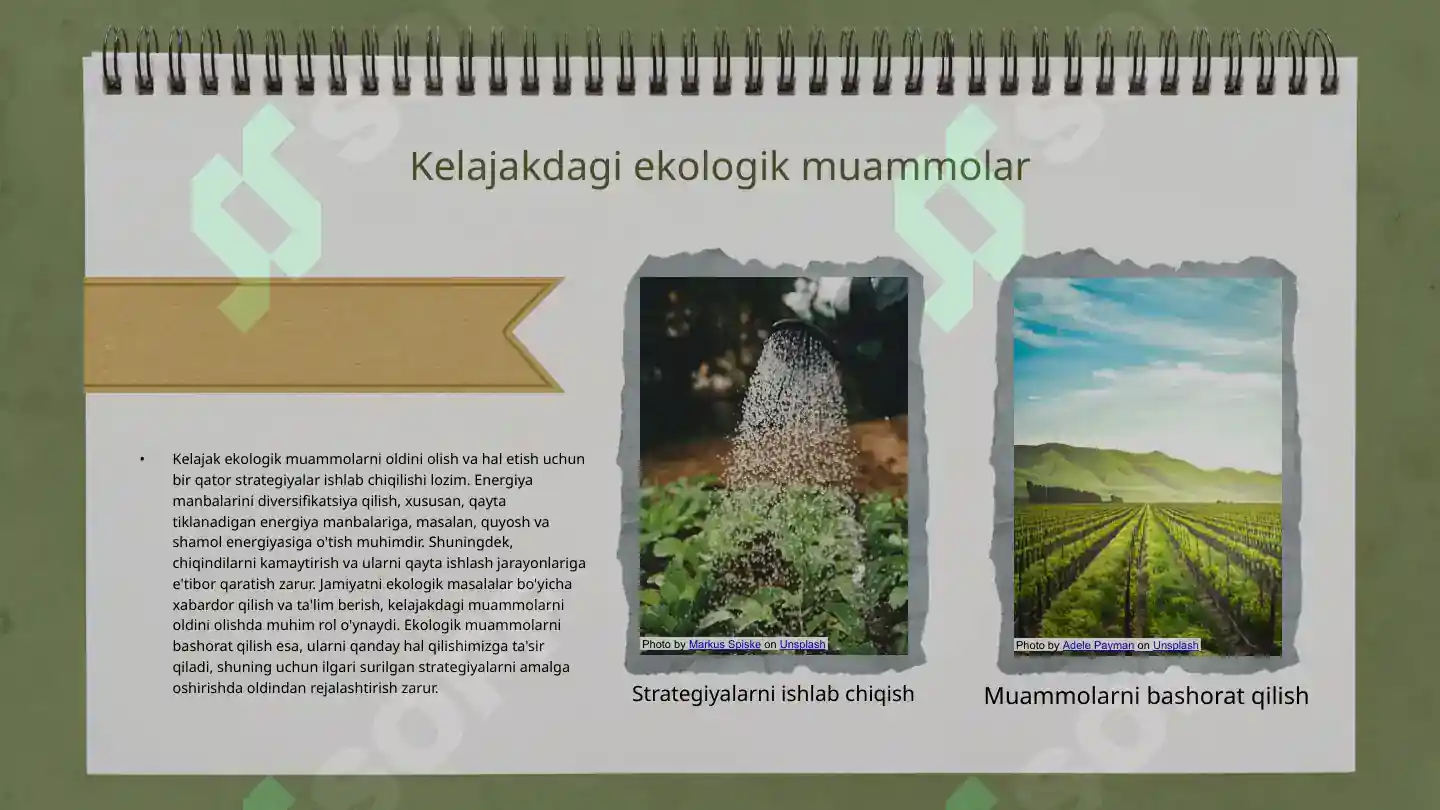 Kelajakdagi ekologik muammolar

• Kelajak ekologik muammolarni oldini olish va hal etish uchun bir qator strategiyalar ishlab chiqilishi lozim. Energiya manbalarini diversifikatsiya qilish, xususan, qayta tiklanadigan energiya manbalariga, masalan, quyosh va shamol energiyasiga o'tish muhimdir. Shuningdek, chiqindilarni kamaytirish va ularni qayta ishlash jarayonlariga e'tibor qaratish zarur. Jamiyatni ekologik masalalar bo'yicha xabardor qilish va ta'lim berish, kelajakdagi muammolarni oldini olishda muhim rol o'ynaydi. Ekologik muammolarni bashorat qilish esa, ularni qanday hal qilishimizga ta'sir qiladi, shuning uchun ilgari surilgan strategiyalarni amalga oshirishda oldindan rejalashtirish zarur.

Photo by Markus Spiske on Unsplash

Strategiyalarni ishlab chiqish

Photo by Adele Payman on Unsplash

Muammolarni bashorat qilish